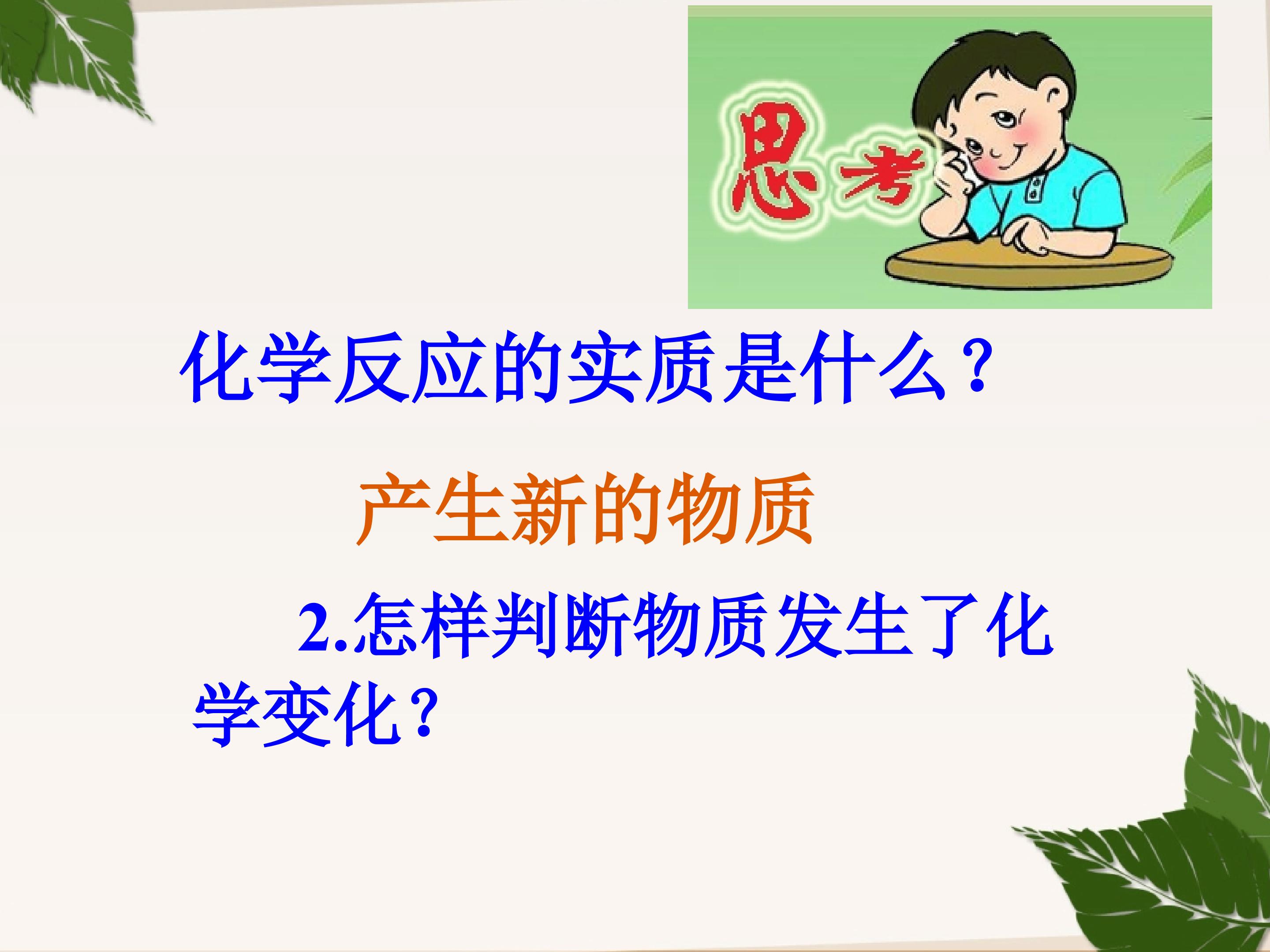 思考

化学反应的实质是什么？

产生新的物质

2.怎样判断物质发生了化学变化？